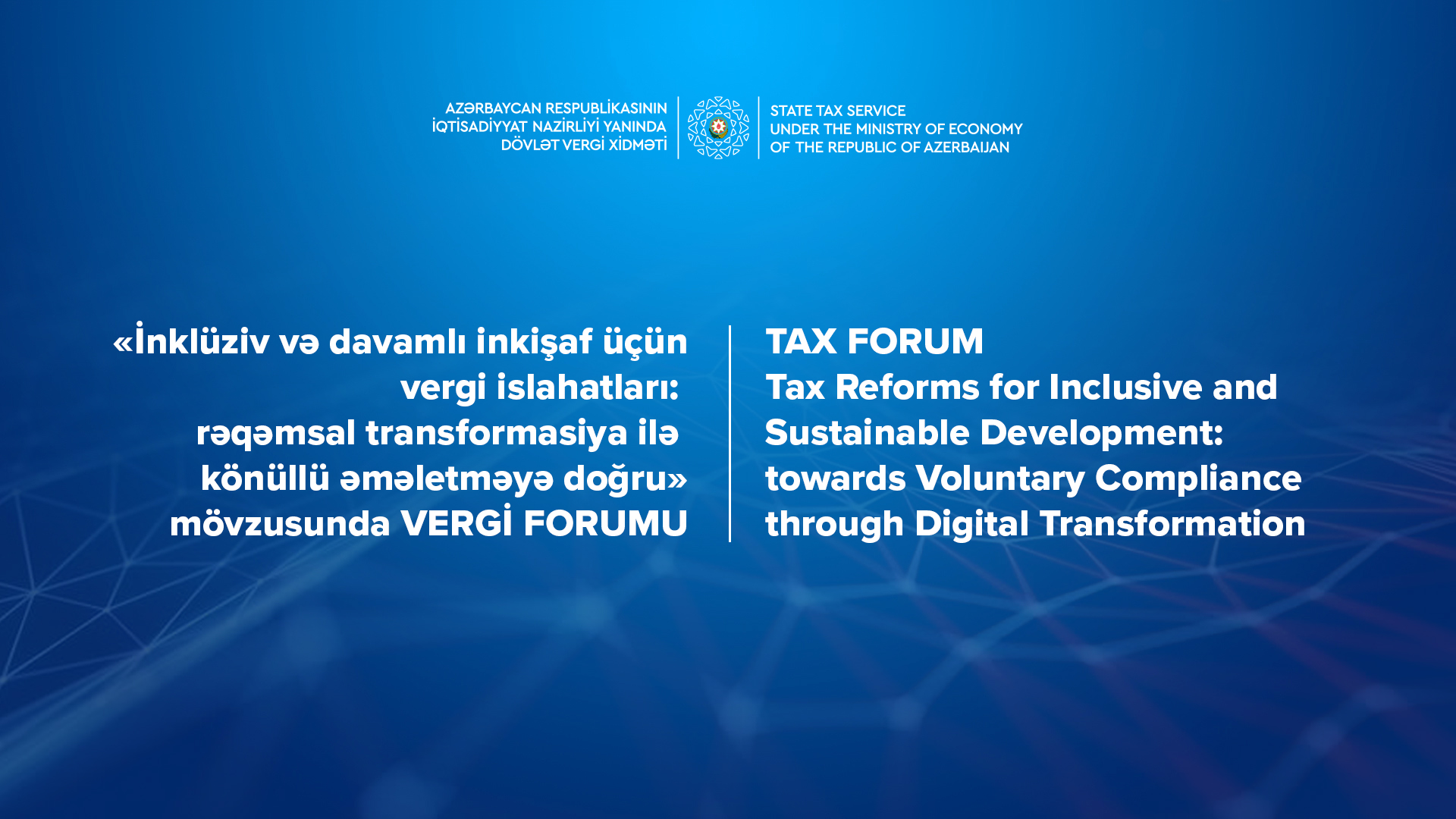 AZƏRBAYCAN RESPUBLİKASININ İQTİSADİYYAT NAZİRLİYİ YANINDA DÖVLƏT VERGİ XİDMƏTİ

STATE TAX SERVICE UNDER THE MINISTRY OF ECONOMY OF THE REPUBLIC OF AZERBAIJAN

«İnklüziv və davamlı inkişaf üçün vergi islahatları: rəqəmsal transformasiya ilə könüllü əməletməyə doğru» mövzusunda VERGİ FORUMU

TAX FORUM
Tax Reforms for Inclusive and Sustainable Development: towards Voluntary Compliance through Digital Transformation